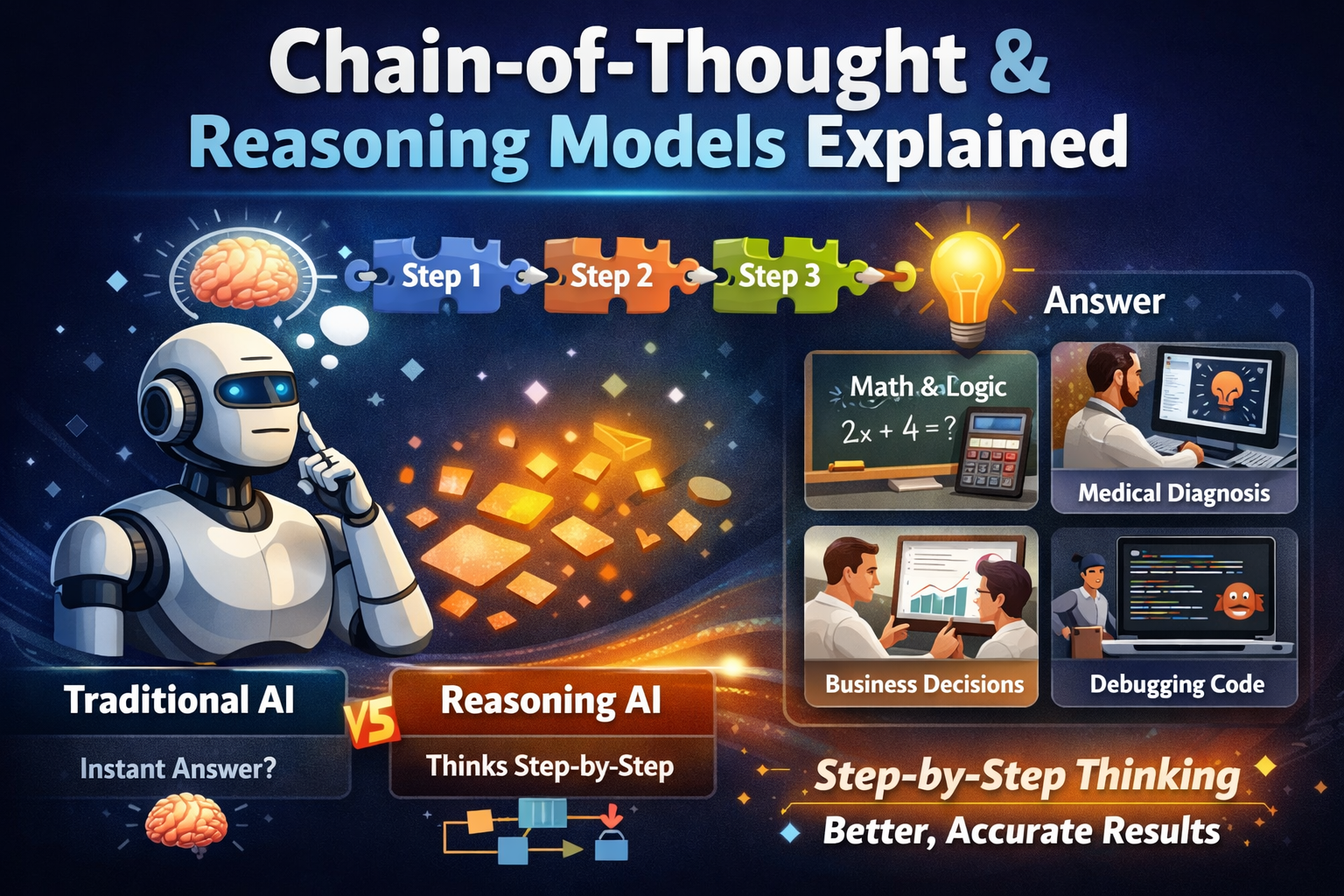 Chain-of-Thought &
Reasoning Models Explained

Step 1
Step 2
Step 3

Answer

Math & Logic
$2x + 4 = ?$

Medical Diagnosis

Business Decisions

Debugging Code

Traditional AI

VS

Reasoning AI

Instant Answer?

Thinks Step-by-Step

Step-by-Step Thinking
Better, Accurate Results